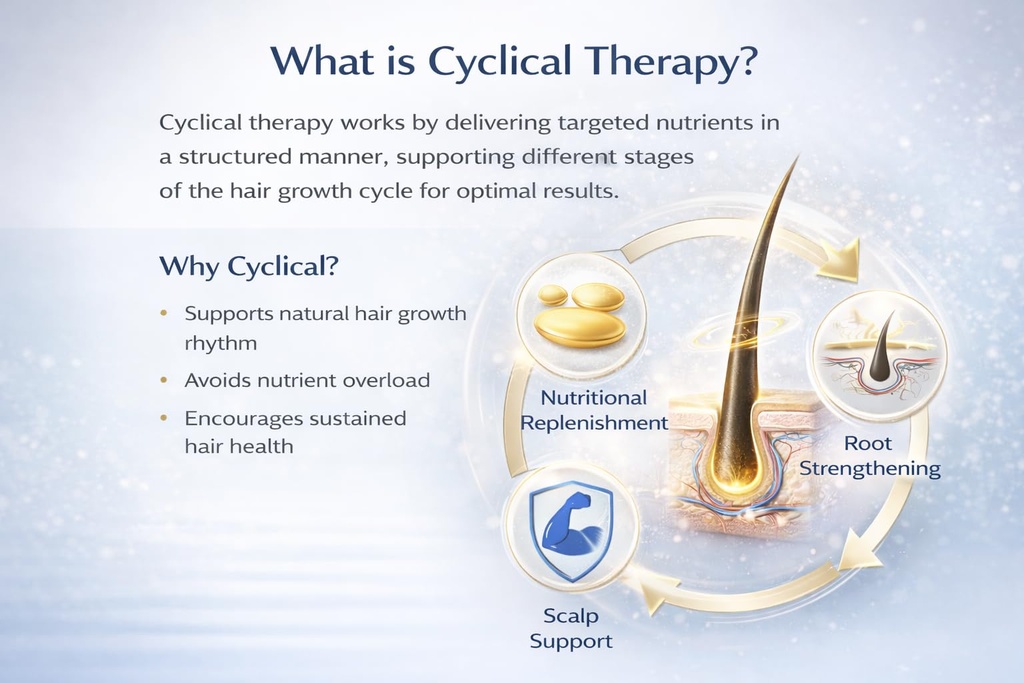 What is Cyclical Therapy?

Cyclical therapy works by delivering targeted nutrients in a structured manner, supporting different stages of the hair growth cycle for optimal results.

Why Cyclical?

• Supports natural hair growth rhythm
• Avoids nutrient overload
• Encourages sustained hair health

Nutritional Replenishment

Root Strengthening

Scalp Support